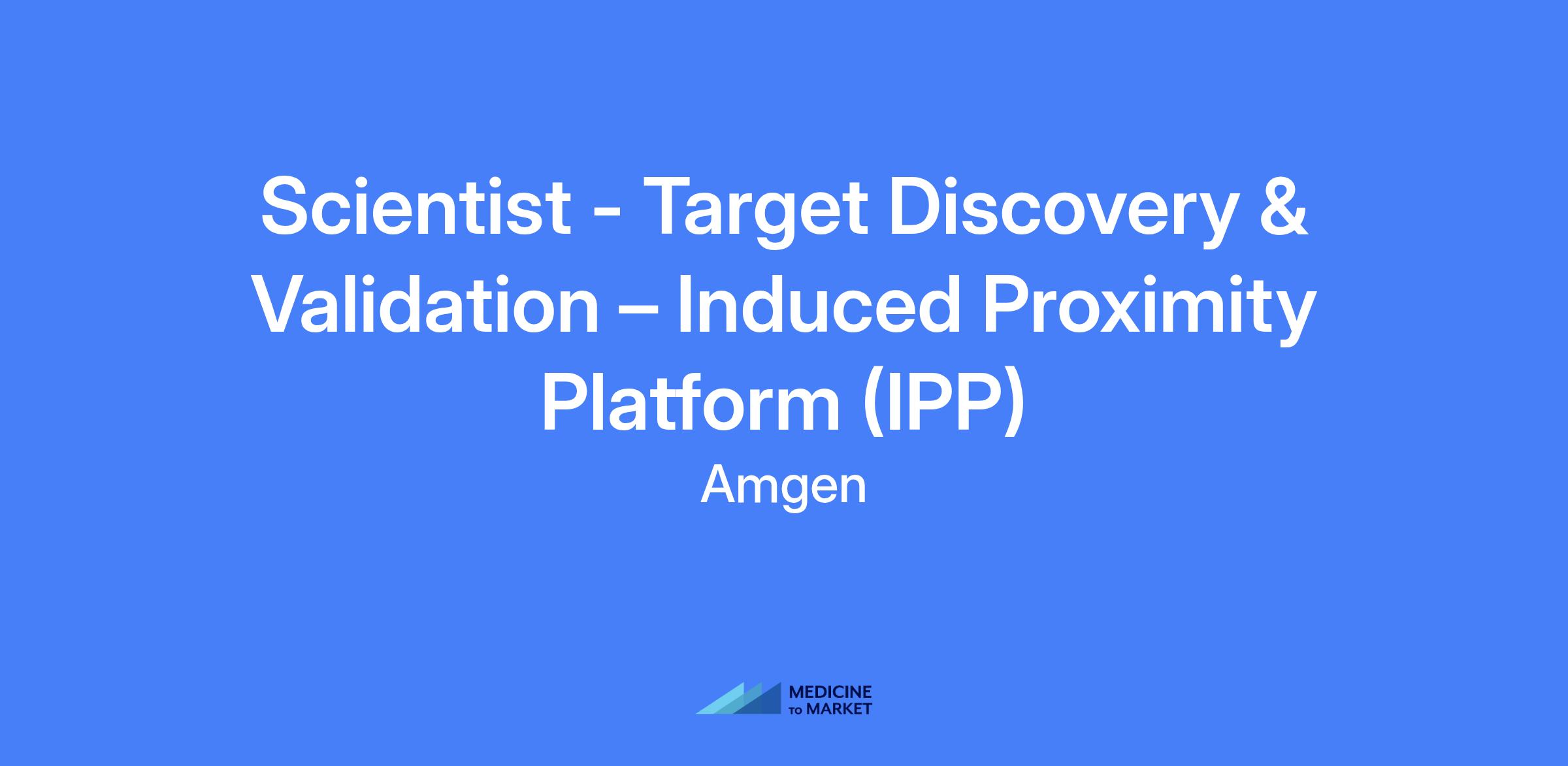 Scientist - Target Discovery & Validation – Induced Proximity Platform (IPP)

Amgen

MEDICINE TO MARKET